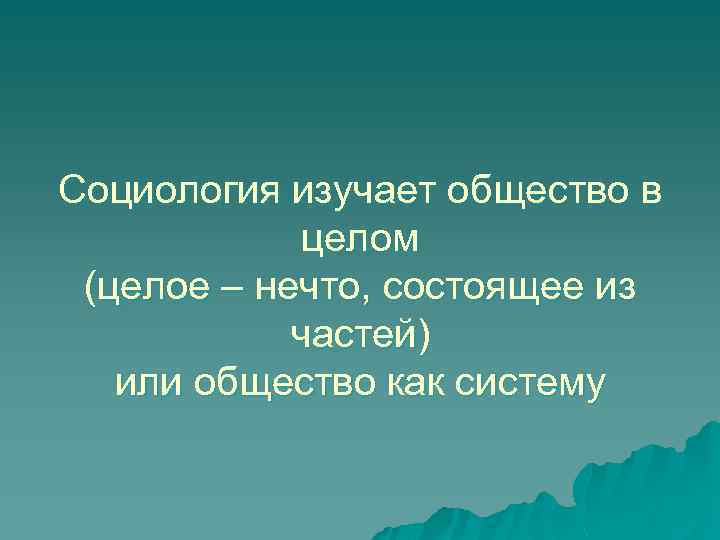 Социология изучает общество в целом
(целое – нечто, состоящее из частей)
или общество как систему